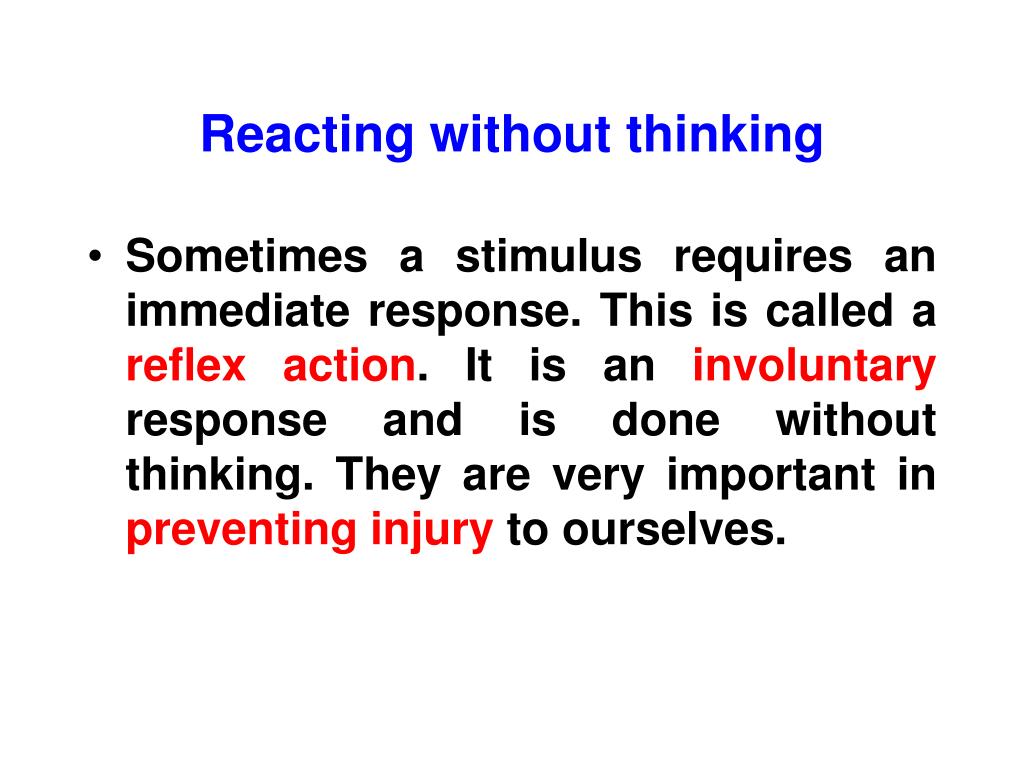 Reacting without thinking

• Sometimes a stimulus requires an immediate response. This is called a reflex action. It is an involuntary response and is done without thinking. They are very important in preventing injury to ourselves.